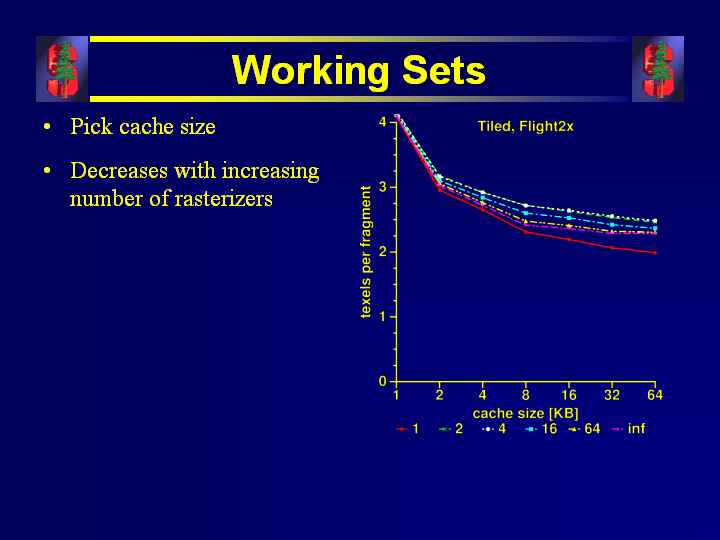 Working Sets

• Pick cache size

• Decreases with increasing number of rasterizers

Tiled, Flight2x

texels per fragment

4
3
2
1
0

1 2 4 8 16 32 64

cache size [KB]

1 2 4 16 64 inf